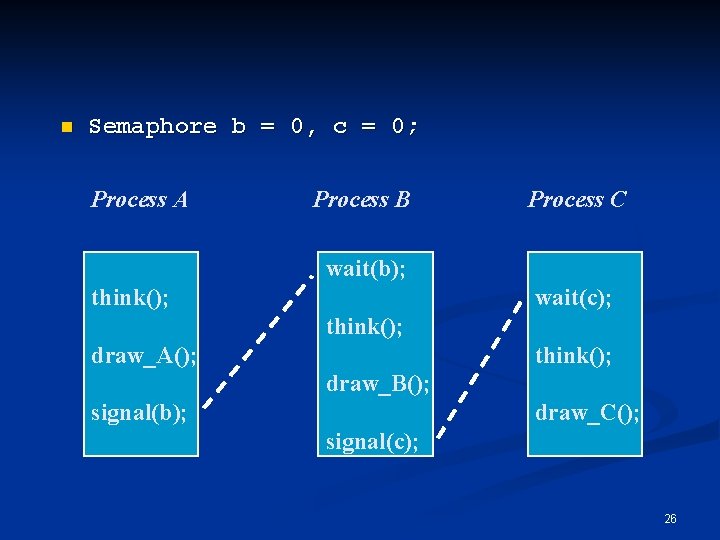 Semaphore b = 0, c = 0;

Process A

think();

draw_A();

signal(b);

Process B

wait(b);

think();

draw_B();

signal(c);

Process C

wait(c);

think();

draw_C();

26